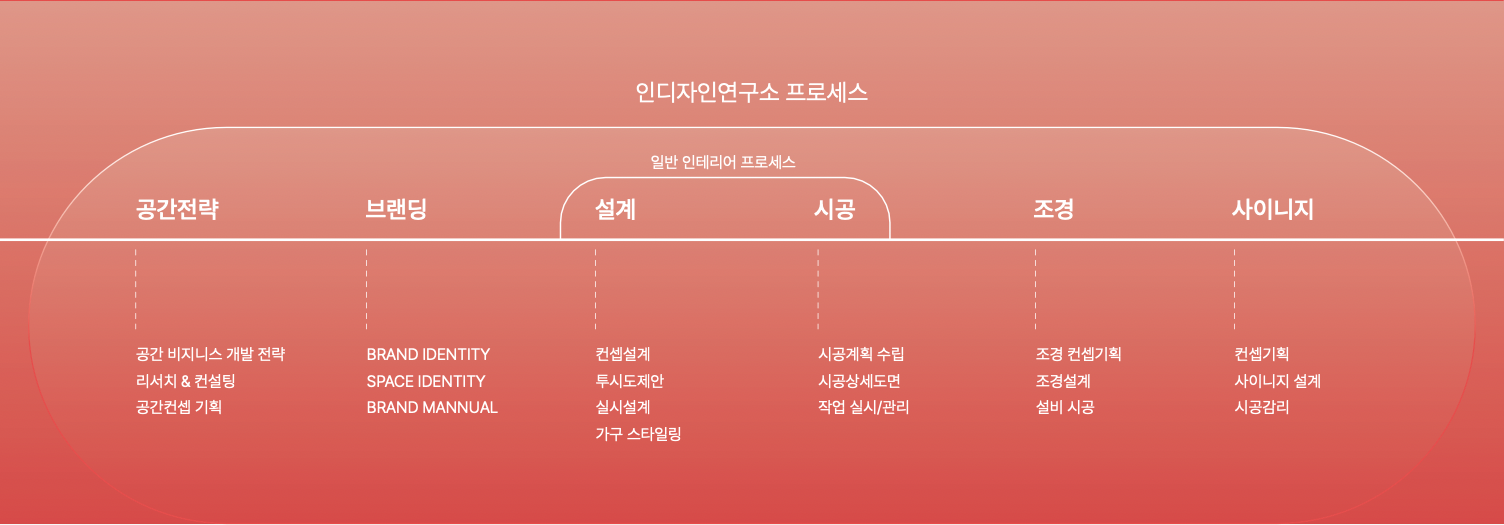 인디자인연구소 프로세스

일반 인테리어 프로세스

공간전략

공간 비지니스 개발 전략
리서치 & 컨설팅
공간컨셉 기획

브랜딩

BRAND IDENTITY
SPACE IDENTITY
BRAND MANNUAL

설계

컨셉설계
투시도제안
실시설계
가구 스타일링

시공

시공계획 수립
시공상세도면
작업 실시/관리

조경

조경 컨셉기획
조경설계
설비 시공

사이니지

컨셉기획
사이니지 설계
시공감리